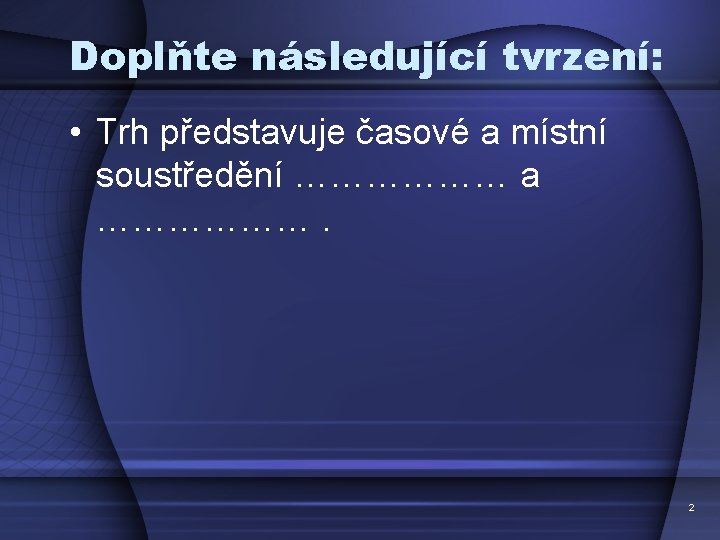 Doplňte následující tvrzení:

• Trh představuje časové a místní soustředění ……………… a ……………… .

2